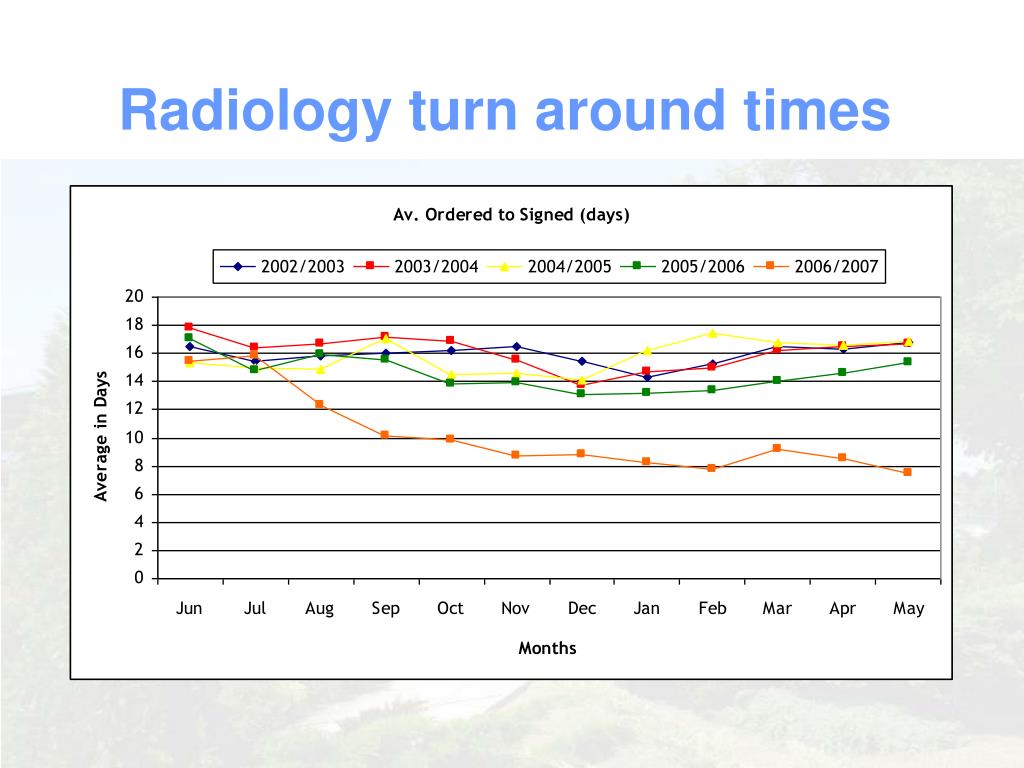 Radiology turn around times

Av. Ordered to Signed (days)

2002/2003
2003/2004
2004/2005
2005/2006
2006/2007

Average in Days

20
18
16
14
12
10
8
6
4
2
0

Jun
Jul
Aug
Sep
Oct
Nov
Dec
Jan
Feb
Mar
Apr
May

Months